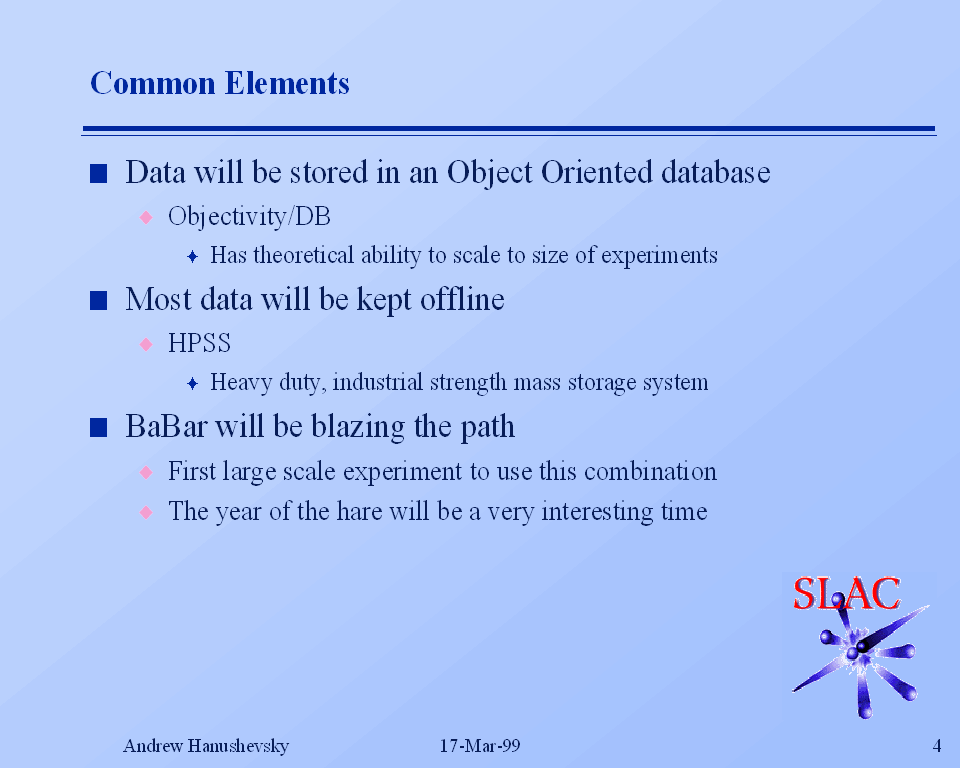 Common Elements

Data will be stored in an Object Oriented database

Objectivity/DB

Has theoretical ability to scale to size of experiments

Most data will be kept offline

HPSS

Heavy duty, industrial strength mass storage system

BaBar will be blazing the path

First large scale experiment to use this combination

The year of the hare will be a very interesting time

SLAC

Andrew Hanushevsky 17-Mar-99 4